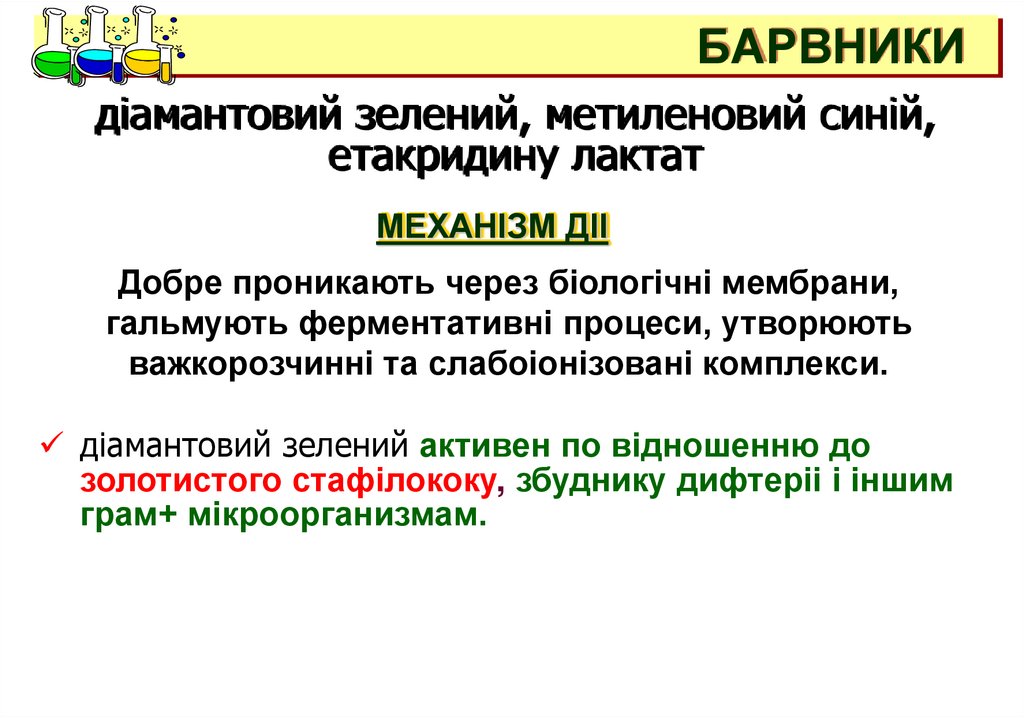 БАРВНИКИ

діамантовий зелений, метиленовий синій, етакридину лактат

МЕХАНІЗМ ДІЇ

Добре проникають через біологічні мембрани, гальмують ферментативні процеси, утворюють важкорозчинні та слабоіонізовані комплекси.

✓ діамантовий зелений активен по відношенню до золотистого стафілококу, збуднику дифтеріі і іншим грам+ мікроорганизмам.